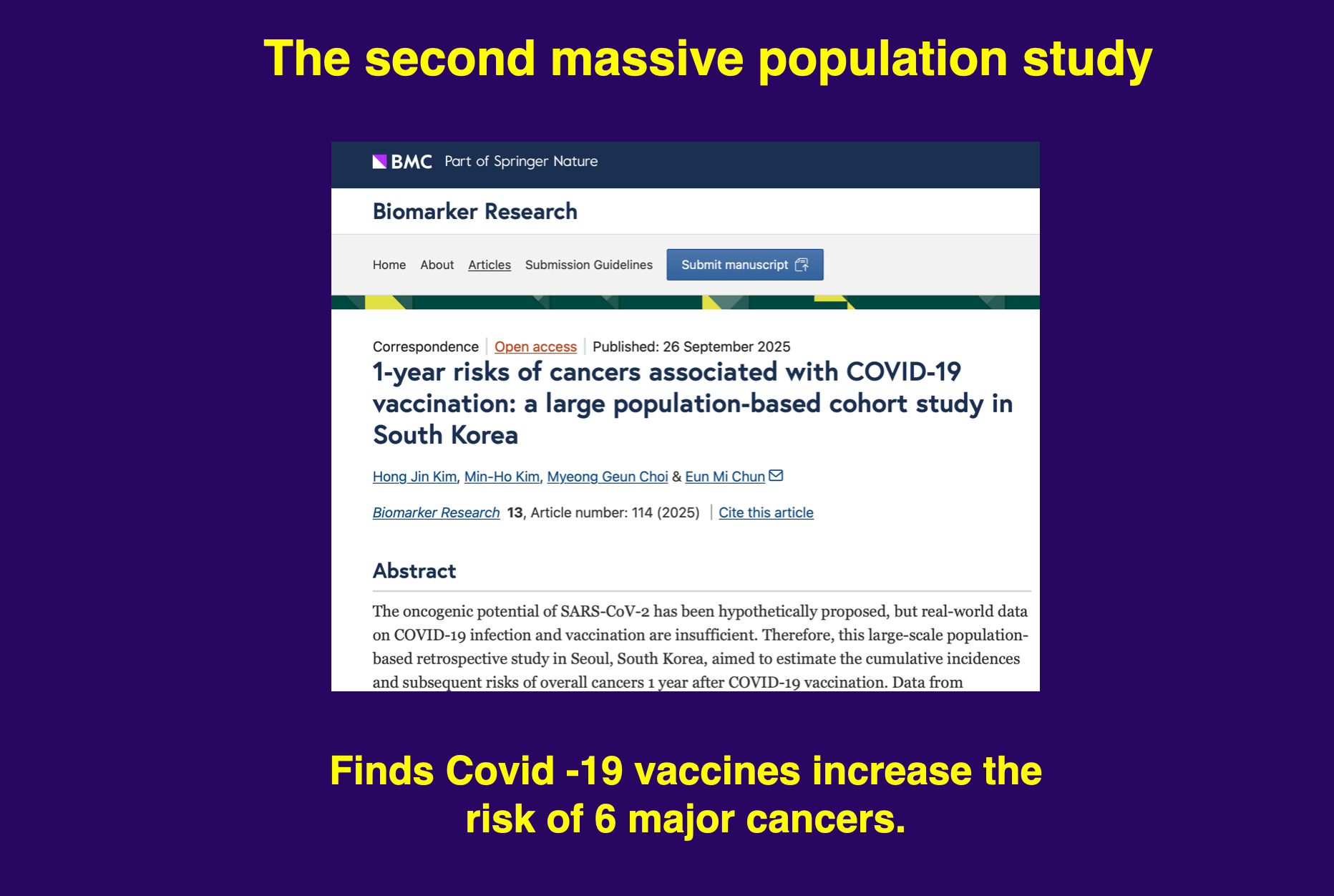 The second massive population study

BMC Part of Springer Nature

Biomarker Research

Home About Articles Submission Guidelines Submit manuscript

Correspondence | Open access | Published: 26 September 2025

1-year risks of cancers associated with COVID-19 vaccination: a large population-based cohort study in South Korea

Hong Jin Kim, Min-Ho Kim, Myeong Geun Choi & Eun Mi Chun

Biomarker Research 13, Article number: 114 (2025) | Cite this article

Abstract

The oncogenic potential of SARS-CoV-2 has been hypothetically proposed, but real-world data on COVID-19 infection and vaccination are insufficient. Therefore, this large-scale population-based retrospective study in Seoul, South Korea, aimed to estimate the cumulative incidences and subsequent risks of overall cancers 1 year after COVID-19 vaccination. Data from

Finds Covid -19 vaccines increase the risk of 6 major cancers.